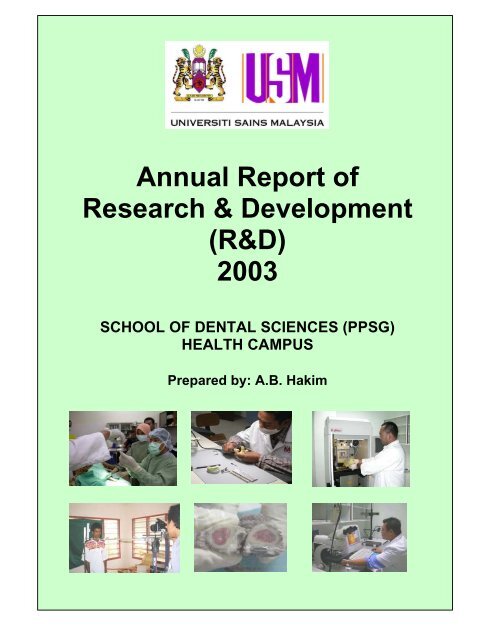 USM

UNIVERSITI SAINS MALAYSIA

Annual Report of
Research & Development
(R&D)
2003

SCHOOL OF DENTAL SCIENCES (PPSG)
HEALTH CAMPUS

Prepared by: A.B. Hakim